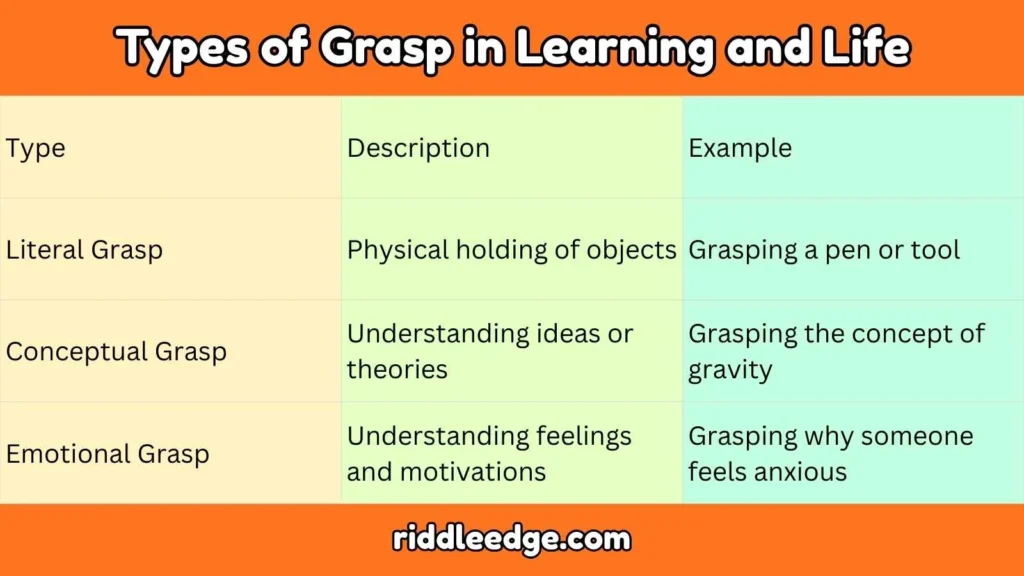 Types of Grasp in Learning and Life

| Type | Description | Example |
|---|---|---|
| Literal Grasp | Physical holding of objects | Grasping a pen or tool |
| Conceptual Grasp | Understanding ideas or theories | Grasping the concept of gravity |
| Emotional Grasp | Understanding feelings and motivations | Grasping why someone feels anxious |

riddleedge.com